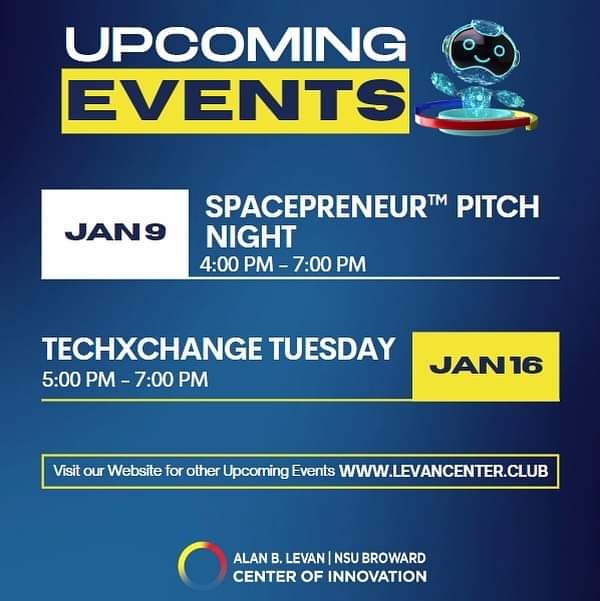 UPCOMING
EVENTS

JAN 9

SPACEPRENEUR™ PITCH NIGHT
4:00 PM – 7:00 PM

TECHXCHANGE TUESDAY
5:00 PM – 7:00 PM

JAN 16

Visit our Website for other Upcoming Events WWW.LEVANCENTER.CLUB

ALAN B. LEVAN | NSU BROWARD
CENTER OF INNOVATION